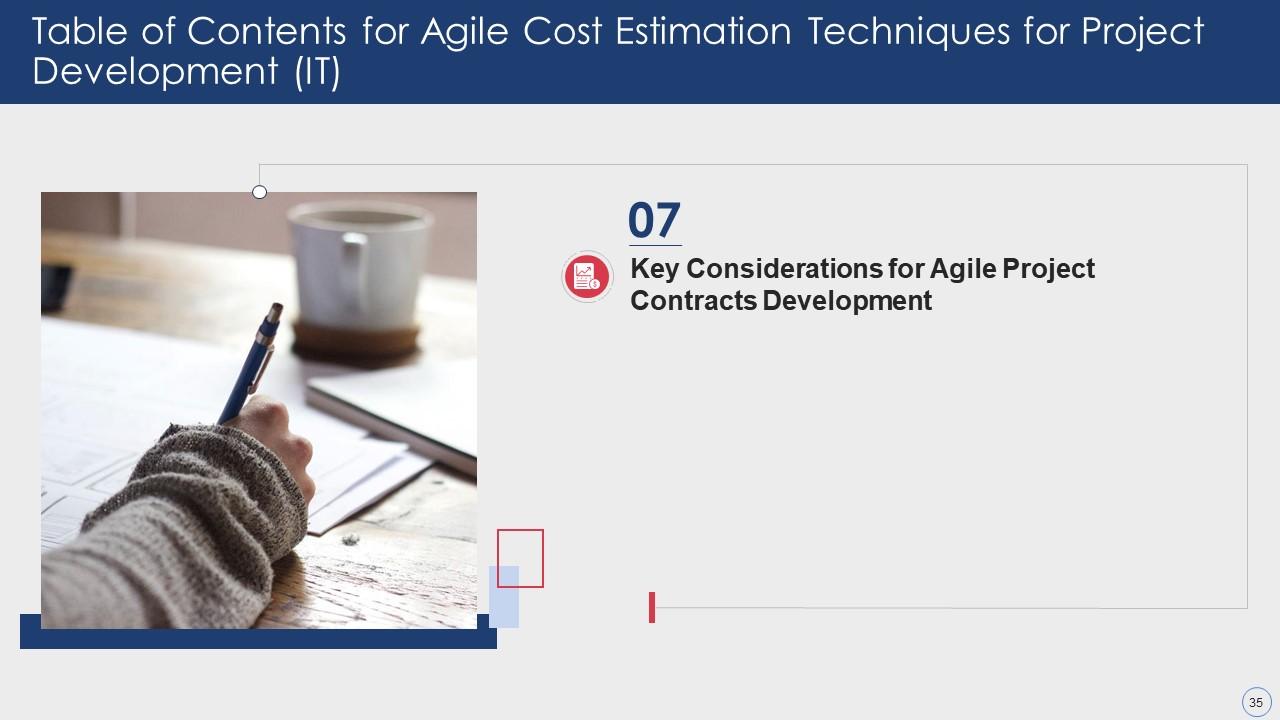 Table of Contents for Agile Cost Estimation Techniques for Project Development (IT)

07

Key Considerations for Agile Project Contracts Development

35